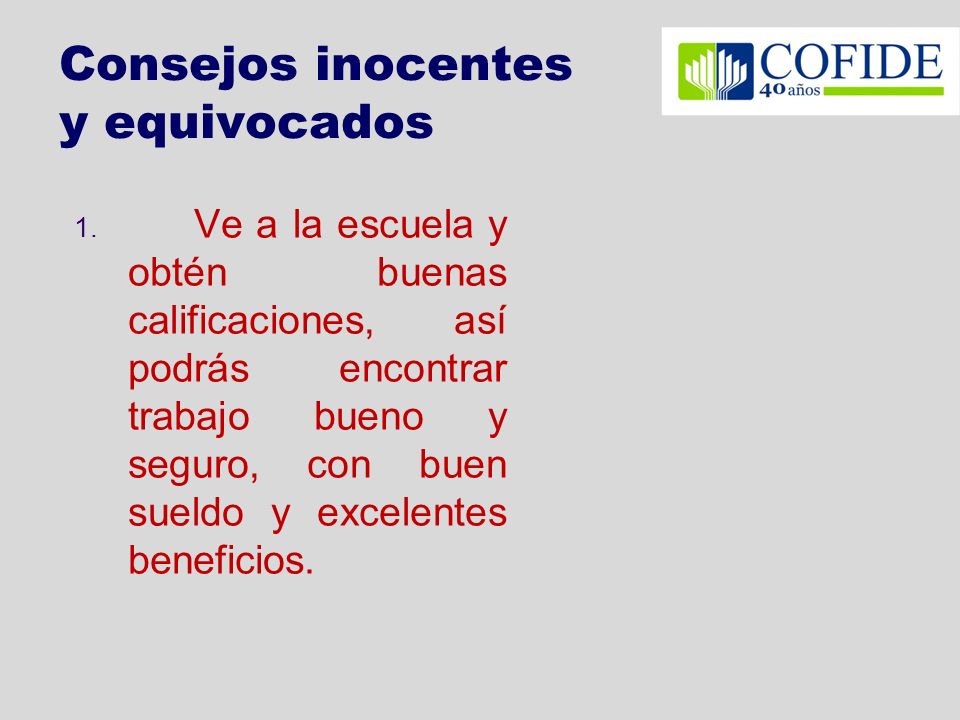 Consejos inocentes y equivocados

COFIDE
40 años

1. Ve a la escuela y obtén buenas calificaciones, así podrás encontrar trabajo bueno y seguro, con buen sueldo y excelentes beneficios.